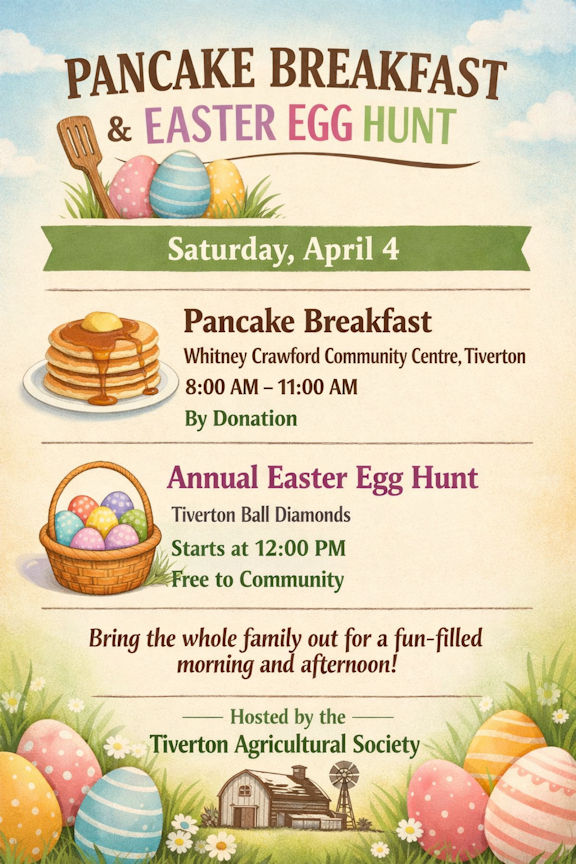 PANCAKE BREAKFAST
& EASTER EGG HUNT

Saturday, April 4

Pancake Breakfast
Whitney Crawford Community Centre, Tiverton
8:00 AM – 11:00 AM
By Donation

Annual Easter Egg Hunt
Tiverton Ball Diamonds
Starts at 12:00 PM
Free to Community

Bring the whole family out for a fun-filled morning and afternoon!

Hosted by the
Tiverton Agricultural Society